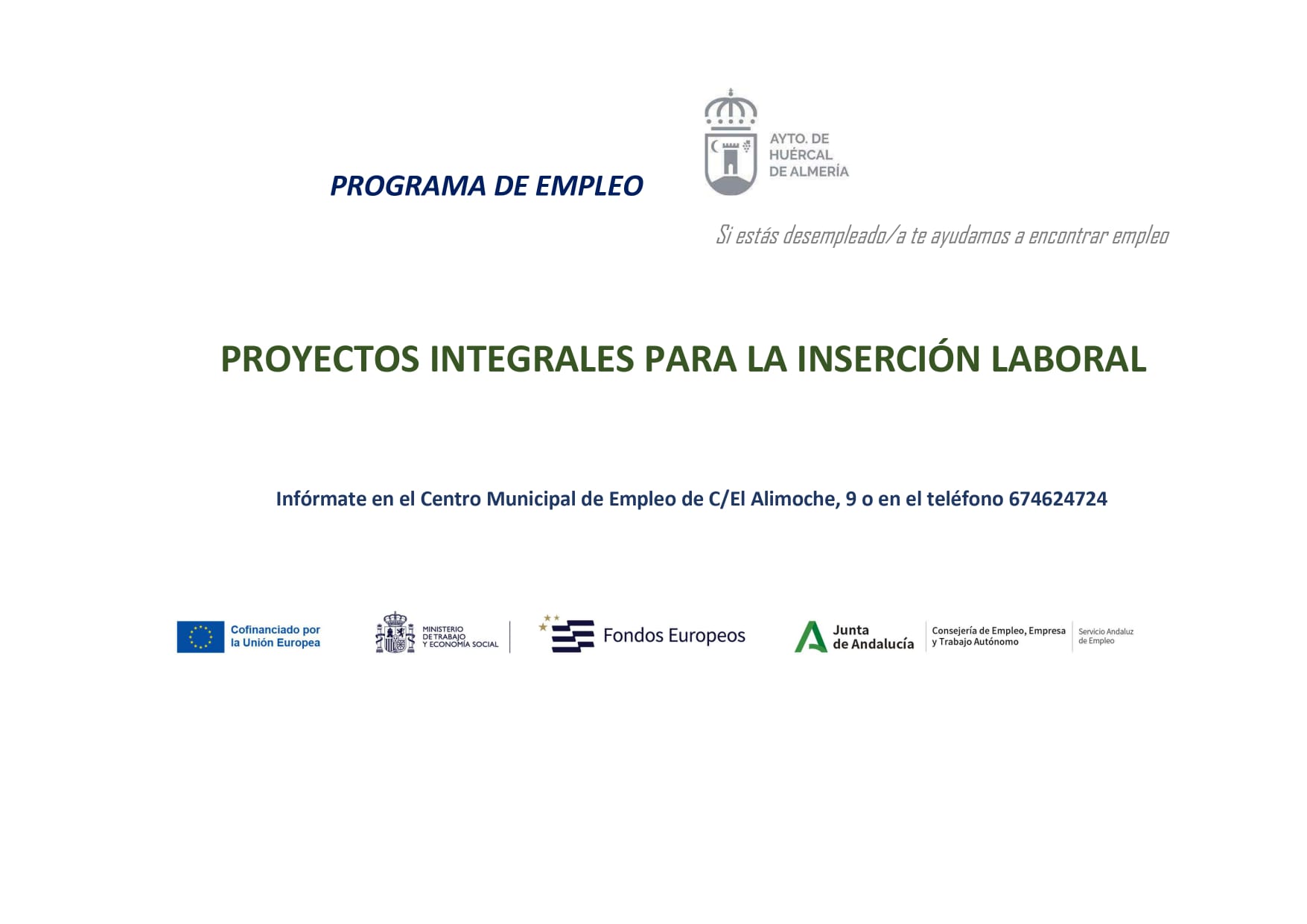 PROGRAMA DE EMPLEO

AYTO. DE HUÉRCAL DE ALMERÍA

Si estás desempleado/a te ayudamos a encontrar empleo

PROYECTOS INTEGRALES PARA LA INSERCIÓN LABORAL

Infórmate en el Centro Municipal de Empleo de C/El Alimoche, 9 o en el teléfono 674624724

Cofinanciado por la Unión Europea

MINISTERIO DE TRABAJO Y ECONOMÍA SOCIAL

Fondos Europeos

Junta de Andalucía

Consejería de Empleo, Empresa y Trabajo Autónomo

Servicio Andaluz de Empleo